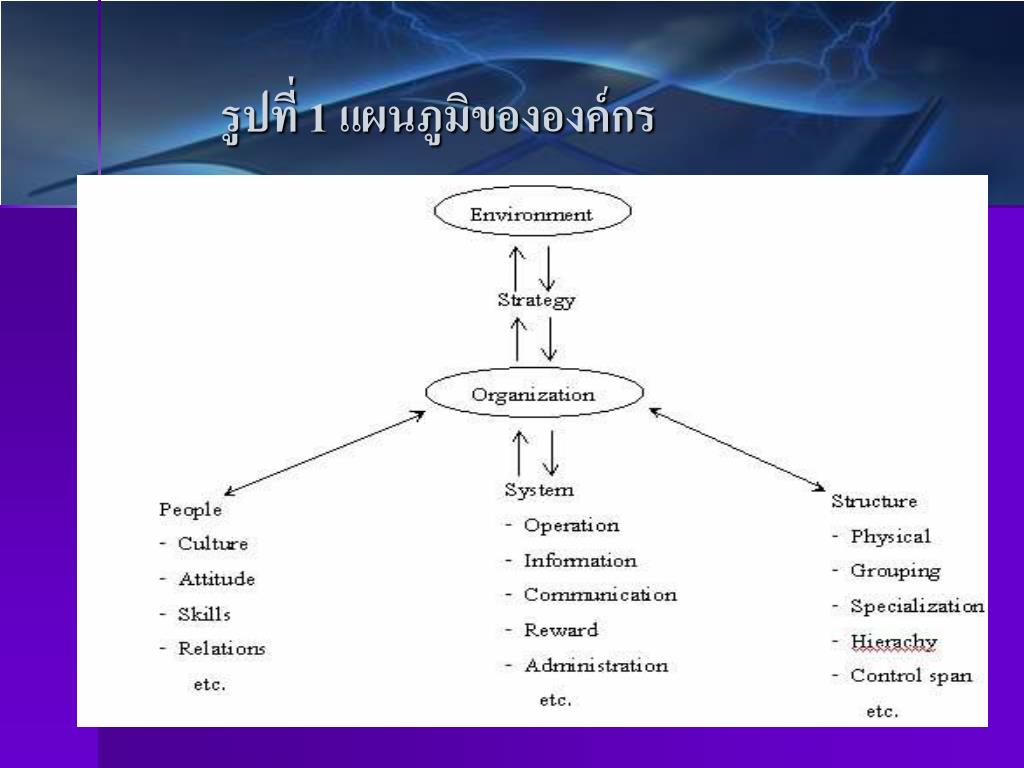 รูปที่ 1 แผนภูมิขององค์กร

Environment

Strategy

Organization

People
- Culture
- Attitude
- Skills
- Relations
etc.

System
- Operation
- Information
- Communication
- Reward
- Administration
etc.

Structure
- Physical
- Grouping
- Specialization
- Hierachy
- Control span
etc.